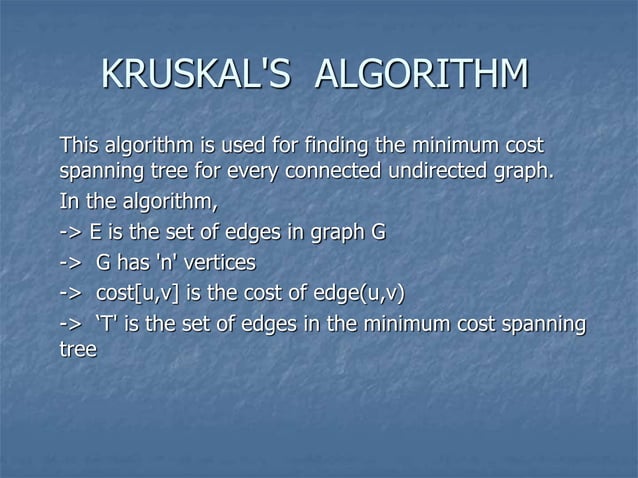 KRUSKAL'S ALGORITHM

This algorithm is used for finding the minimum cost spanning tree for every connected undirected graph.

In the algorithm,

-> E is the set of edges in graph G

-> G has 'n' vertices

-> cost[u,v] is the cost of edge(u,v)

-> ‘T' is the set of edges in the minimum cost spanning tree